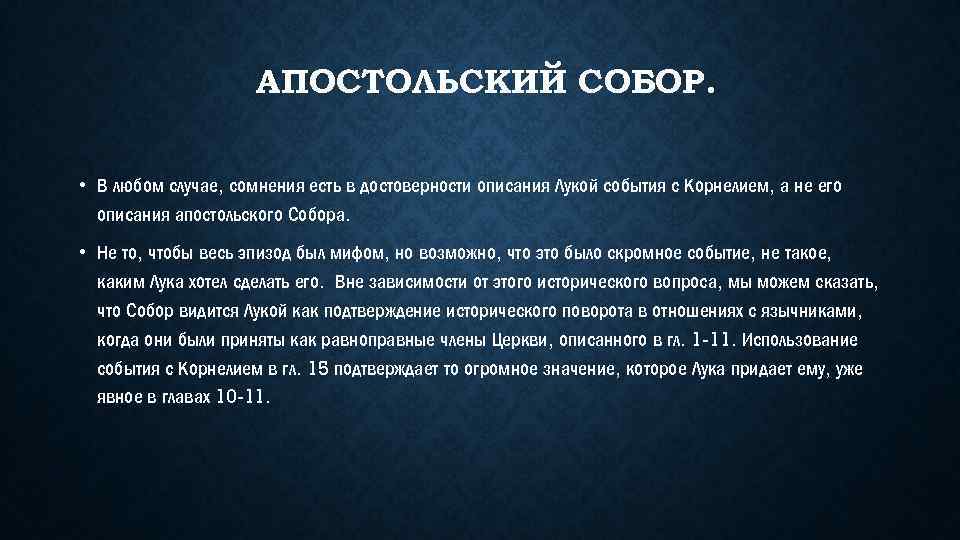 АПОСТОЛЬСКИЙ СОБОР.

• В любом случае, сомнения есть в достоверности описания Лукой события с Корнелием, а не его описания апостольского Собора.

• Не то, чтобы весь эпизод был мифом, но возможно, что это было скромное событие, не такое, каким Лука хотел сделать его. Вне зависимости от этого исторического вопроса, мы можем сказать, что Собор видится Лукой как подтверждение исторического поворота в отношениях с язычниками, когда они были приняты как равноправные члены Церкви, описанного в гл. 1-11. Использование события с Корнелием в гл. 15 подтверждает то огромное значение, которое Лука придает ему, уже явное в главах 10-11.